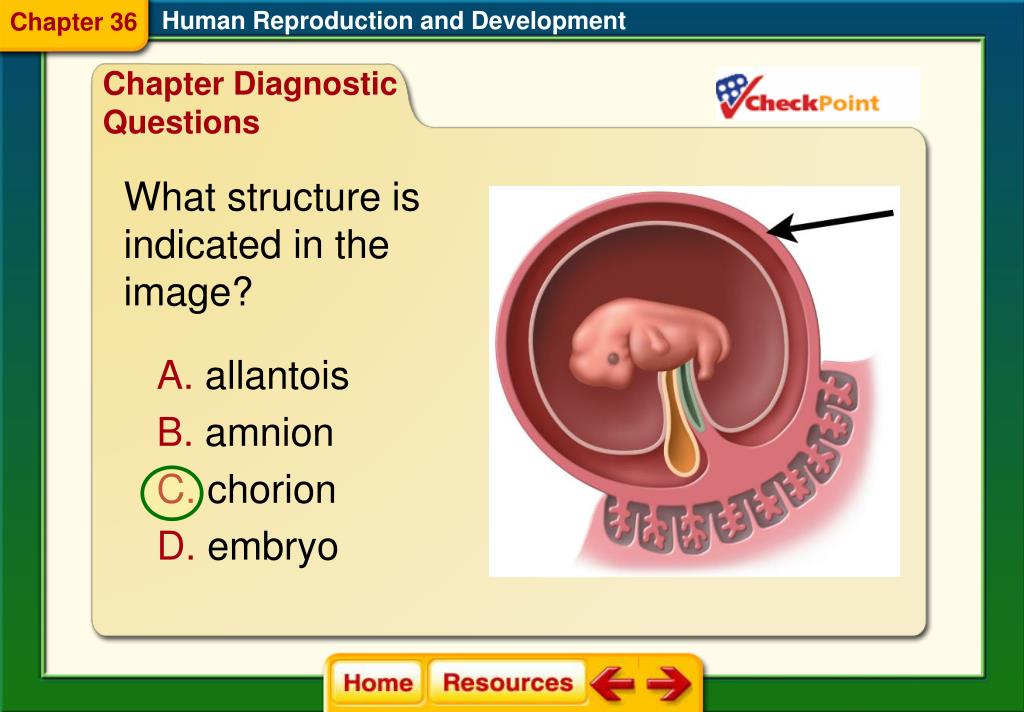 Chapter 36 Human Reproduction and Development

Chapter Diagnostic Questions

CheckPoint

What structure is indicated in the image?

A. allantois
B. amnion
C. chorion
D. embryo

Home Resources